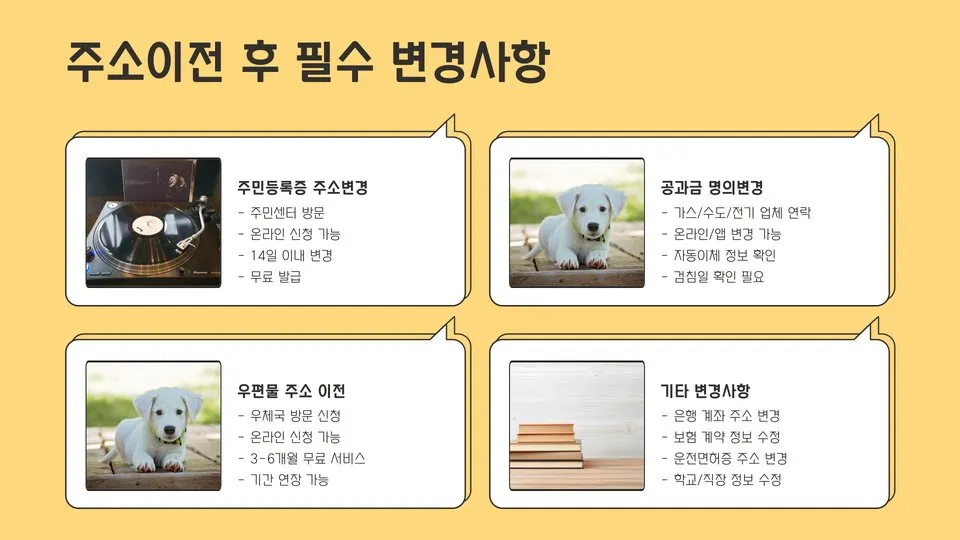 주소이전 후 필수 변경사항

주민등록증 주소변경
- 주민센터 방문
- 온라인 신청 가능
- 14일 이내 변경
- 무료 발급

공과금 명의변경
- 가스/수도/전기 업체 연락
- 온라인/앱 변경 가능
- 자동이체 정보 확인
- 검침일 확인 필요

우편물 주소 이전
- 우체국 방문 신청
- 온라인 신청 가능
- 3-6개월 무료 서비스
- 기간 연장 가능

기타 변경사항
- 은행 계좌 주소 변경
- 보험 계약 정보 수정
- 운전면허증 주소 변경
- 학교/직장 정보 수정